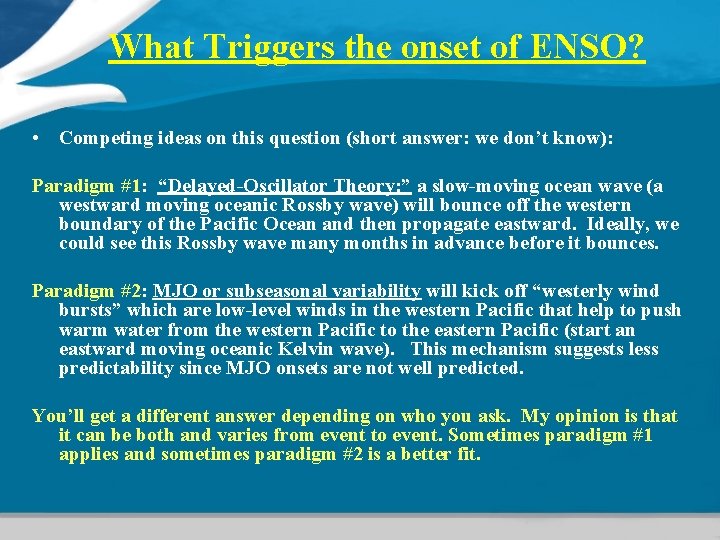 What Triggers the onset of ENSO?

• Competing ideas on this question (short answer: we don't know):

Paradigm #1: "Delayed-Oscillator Theory:" a slow-moving ocean wave (a westward moving oceanic Rossby wave) will bounce off the western boundary of the Pacific Ocean and then propagate eastward. Ideally, we could see this Rossby wave many months in advance before it bounces.

Paradigm #2: MJO or subseasonal variability will kick off "westerly wind bursts" which are low-level winds in the western Pacific that help to push warm water from the western Pacific to the eastern Pacific (start an eastward moving oceanic Kelvin wave). This mechanism suggests less predictability since MJO onsets are not well predicted.

You'll get a different answer depending on who you ask. My opinion is that it can be both and varies from event to event. Sometimes paradigm #1 applies and sometimes paradigm #2 is a better fit.